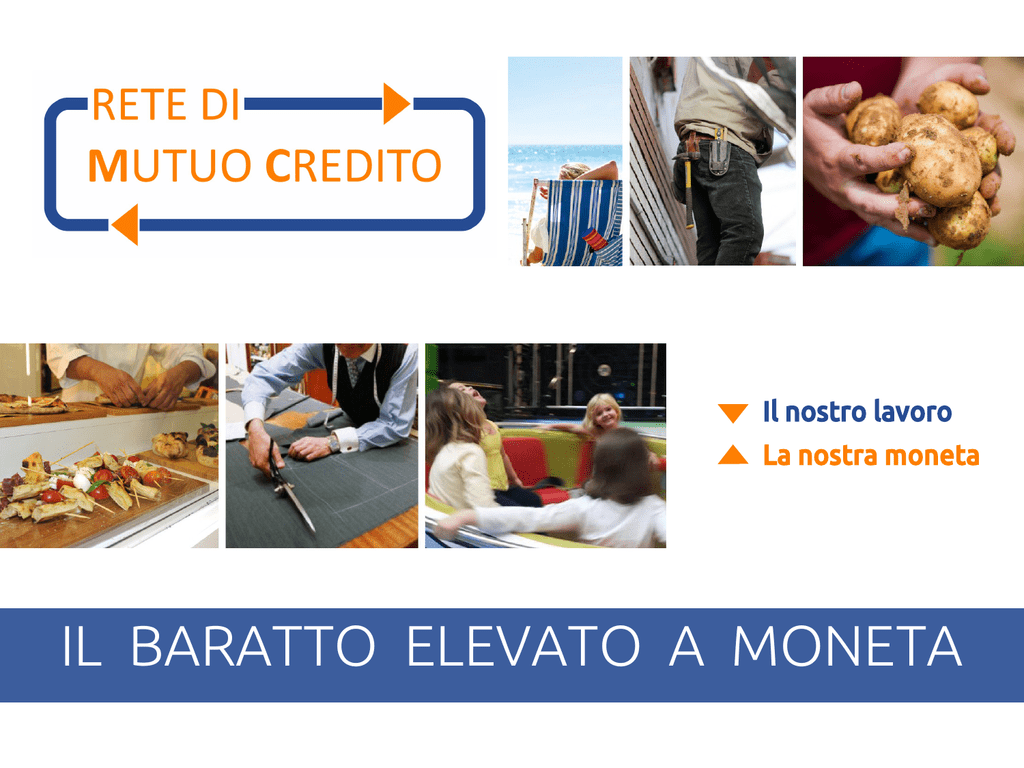 RETE DI
MUTUO CREDITO

Il nostro lavoro
La nostra moneta

IL BARATTO ELEVATO A MONETA